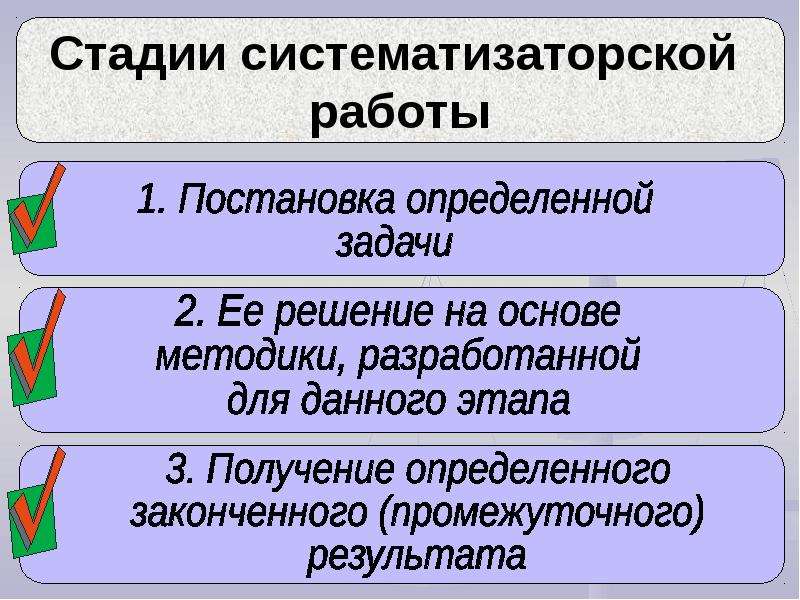 Стадии систематизаторской работы

1. Постановка определенной задачи

2. Ее решение на основе методики, разработанной для данного этапа

3. Получение определенного законченного (промежуточного) результата